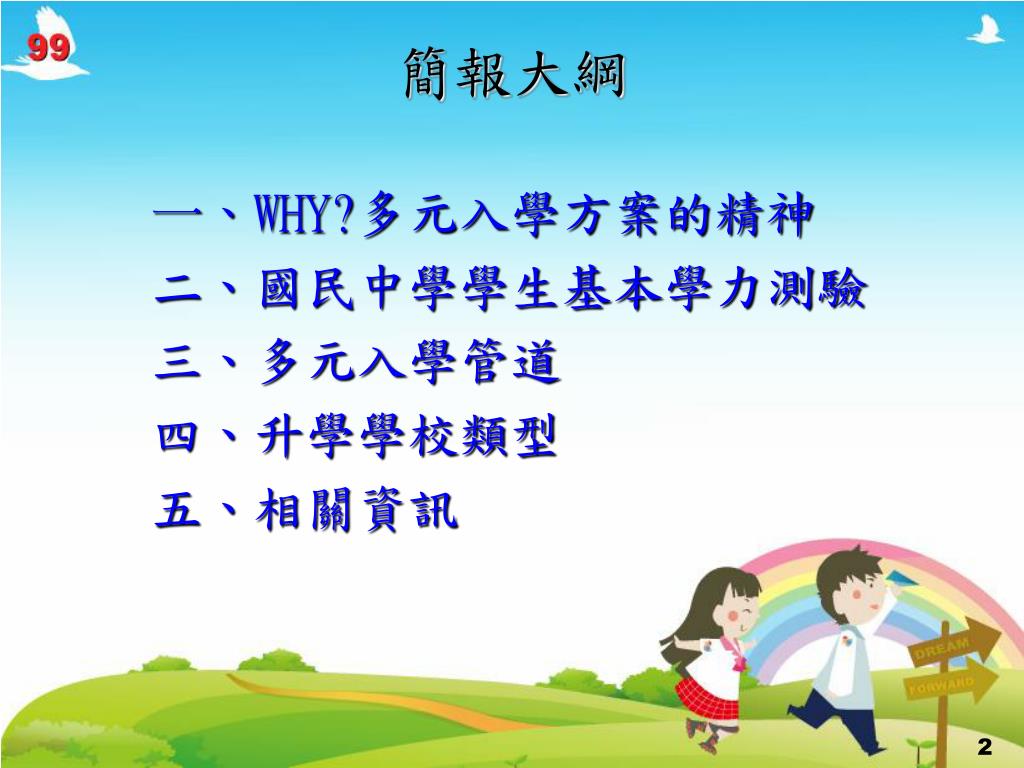 99

簡報大綱

一、WHY?多元入學方案的精神
二、國民中學學生基本學力測驗
三、多元入學管道
四、升學學校類型
五、相關資訊

DREAM
FORWARD

2